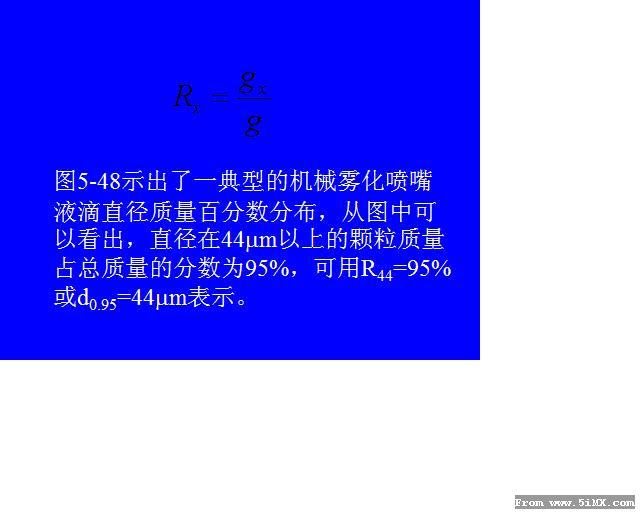 $R_x = \frac{g_x}{g}$

图5-48示出了一典型的机械雾化喷嘴液滴直径质量百分数分布，从图中可以看出，直径在44μm以上的颗粒质量占总质量的分数为95%，可用$R_{44}$=95%或$d_{0.95}$=44μm表示。

From www.5iMX.com